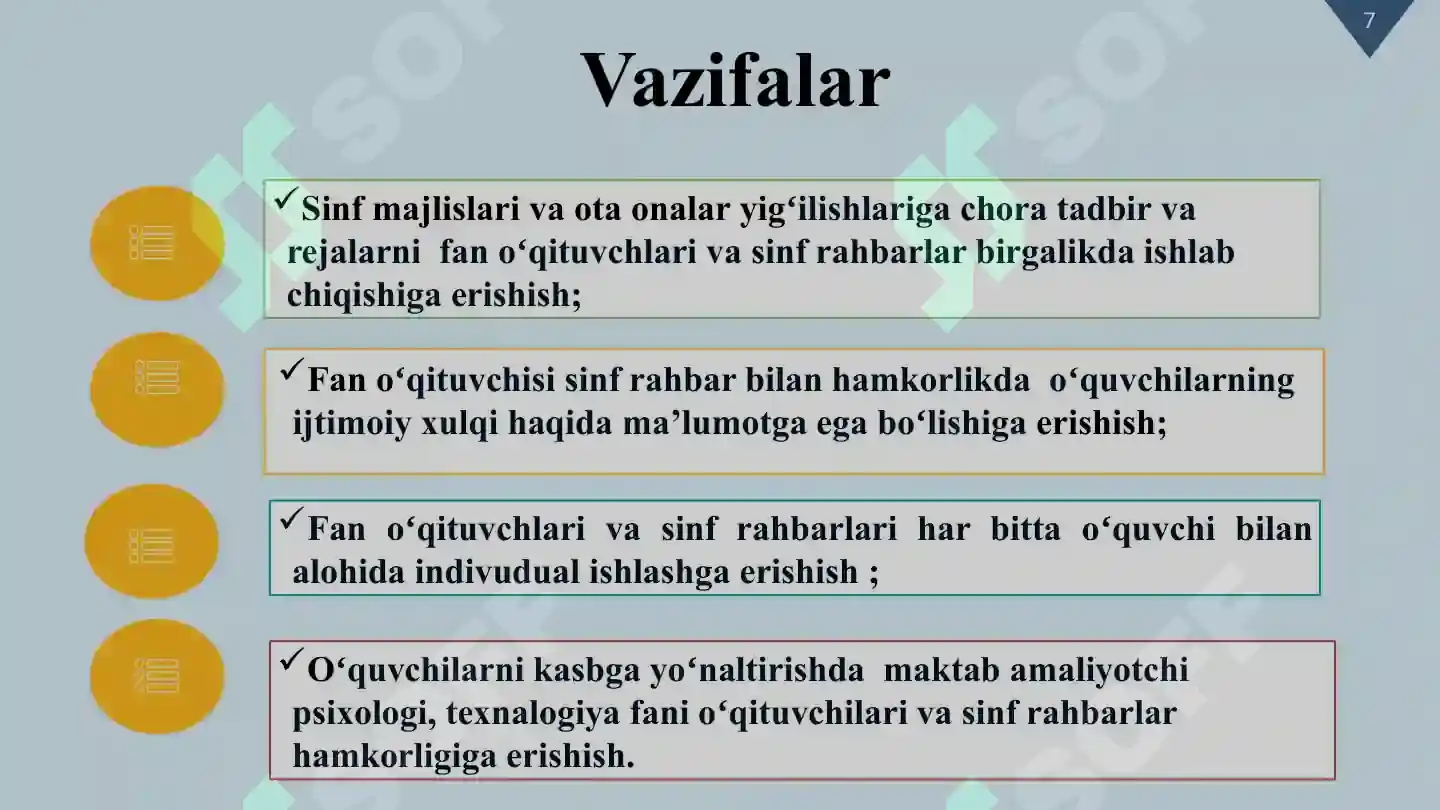 7

Vazifalar

✓Sinf majlislari va ota onalar yig‘ilishlariga chora tadbir va rejalarni fan o‘qituvchlari va sinf rahbarlar birgalikda ishlab chiqishiga erishish;

✓Fan o‘qituvchisi sinf rahbar bilan hamkorlikda o‘quvchilarning ijtimoiy xulqi haqida ma’lumotga ega bo‘lishiga erishish;

✓Fan o‘qituvchlari va sinf rahbarlari har bitta o‘quvchi bilan alohida indivudual ishlashga erishish ;

✓O‘quvchilarni kasbga yo‘naltirishda maktab amaliyotchi psixologi, texnalogiya fani o‘qituvchilari va sinf rahbarlar hamkorligiga erishish.